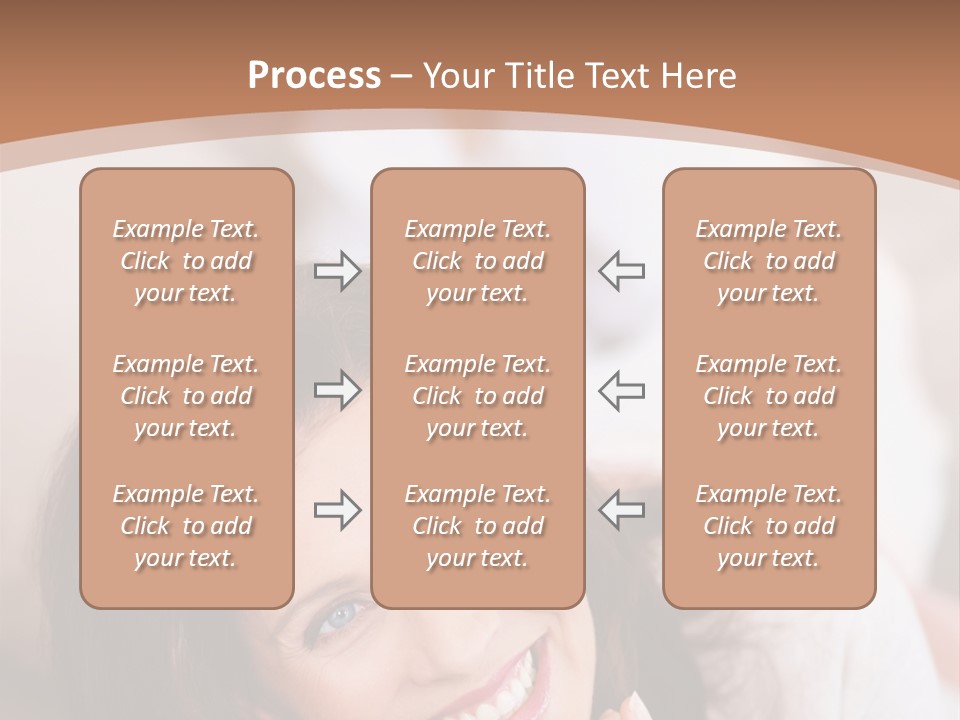 Process – Your Title Text Here

Example Text. Click to add your text.

Example Text. Click to add your text.

Example Text. Click to add your text.

Example Text. Click to add your text.

Example Text. Click to add your text.

Example Text. Click to add your text.

Example Text. Click to add your text.

Example Text. Click to add your text.

Example Text. Click to add your text.